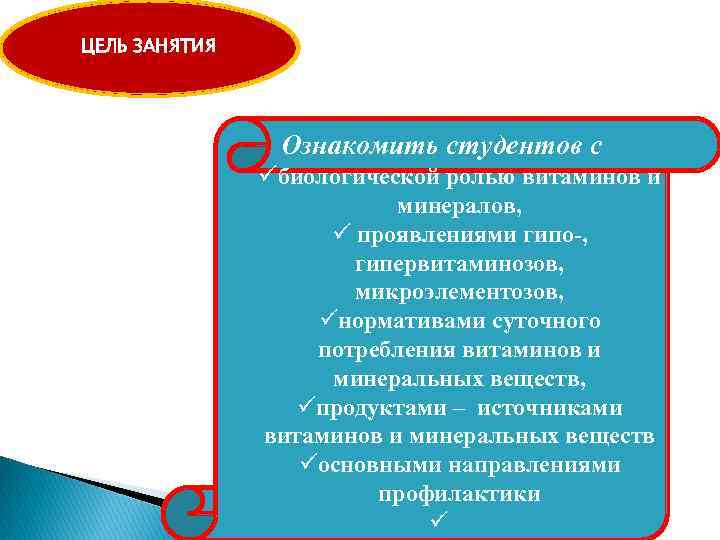 ЦЕЛЬ ЗАНЯТИЯ

Ознакомить студентов с

✓биологической ролью витаминов и минералов,

✓ проявлениями гипо-, гипервитаминозов, микроэлементозов,

✓нормативами суточного потребления витаминов и минеральных веществ,

✓продуктами – источниками витаминов и минеральных веществ

✓основными направлениями профилактики

✓